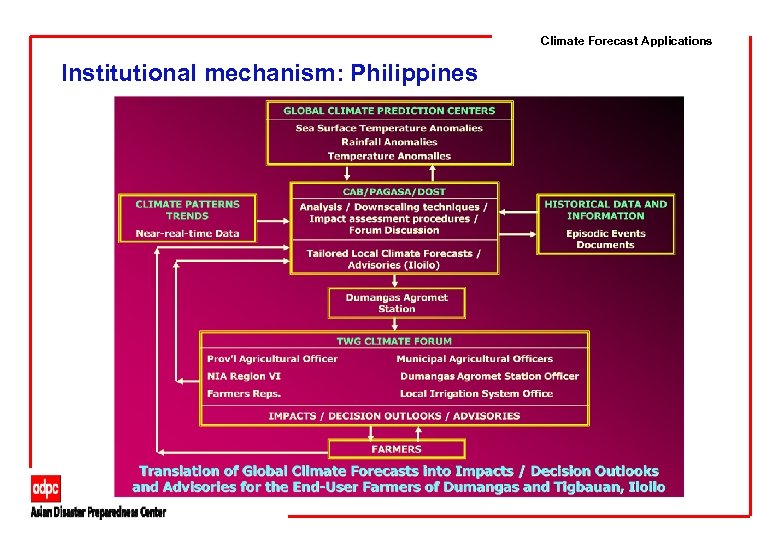 Climate Forecast Applications

Institutional mechanism: Philippines

GLOBAL CLIMATE PREDICTION CENTERS
Sea Surface Temperature Anomalies
Rainfall Anomalies
Temperature Anomalies

CLIMATE PATTERNS TRENDS
Near-real-time Data

CAB/PAGASA/DOST
Analysis / Downscaling techniques / Impact assessment procedures / Forum Discussion

Tailored Local Climate Forecasts / Advisories (Iloilo)

HISTORICAL DATA AND INFORMATION
Episodic Events
Documents

Dumangas Agromet Station

TWG CLIMATE FORUM

Prov'l Agricultural Officer
NIA Region VI
Farmers Reps.

Municipal Agricultural Officers
Dumangas Agromet Station Officer
Local Irrigation System Office

IMPACTS / DECISION OUTLOOKS / ADVISORIES

FARMERS

Translation of Global Climate Forecasts into Impacts / Decision Outlooks and Advisories for the End-User Farmers of Dumangas and Tigbauan, Iloilo

adpc
Asian Disaster Preparedness Center